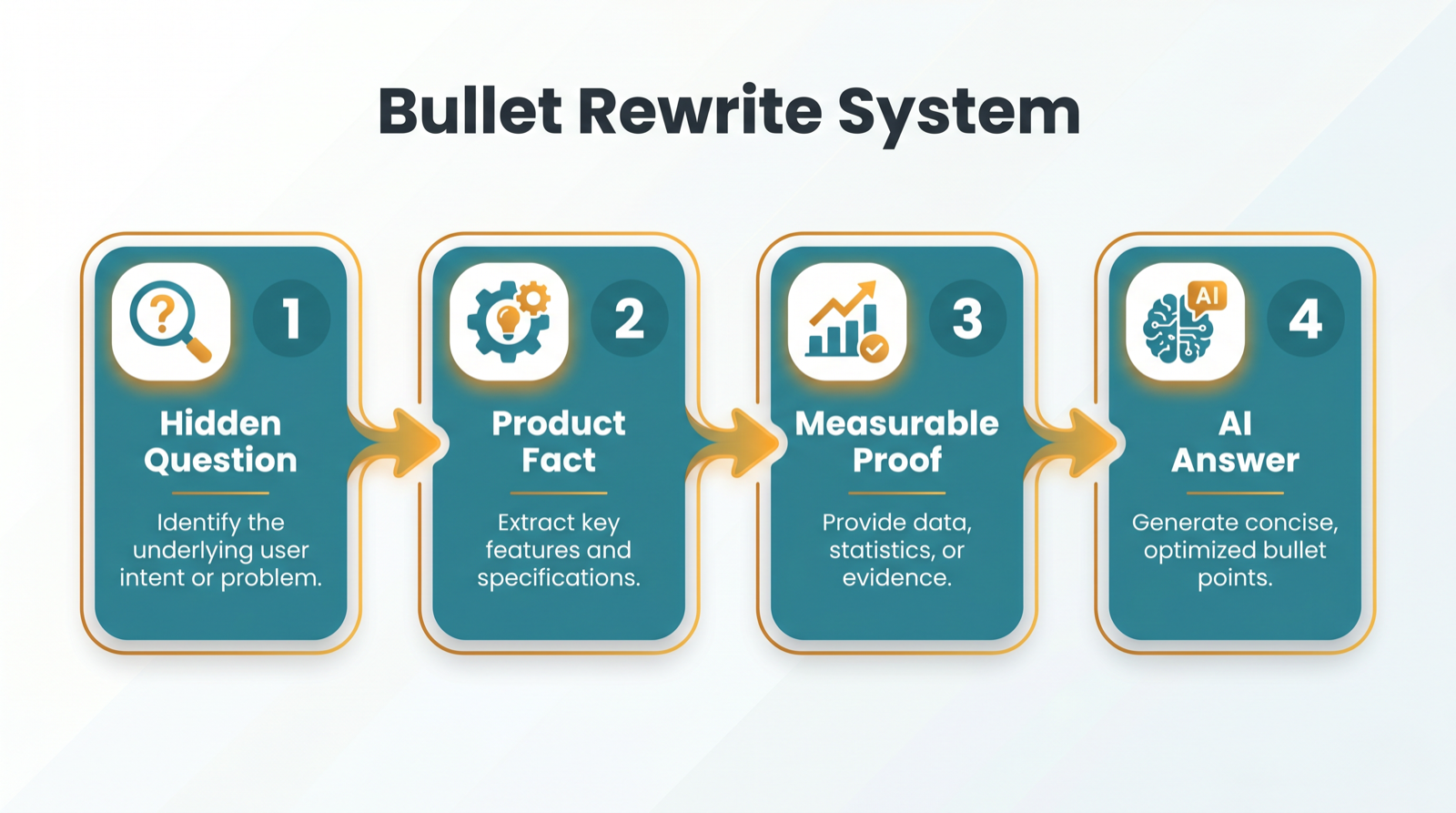 Bullet Rewrite System

1
Hidden Question
Identify the underlying user intent or problem.

2
Product Fact
Extract key features and specifications.

3
Measurable Proof
Provide data, statistics, or evidence.

AI
4
AI Answer
Generate concise, optimized bullet points.